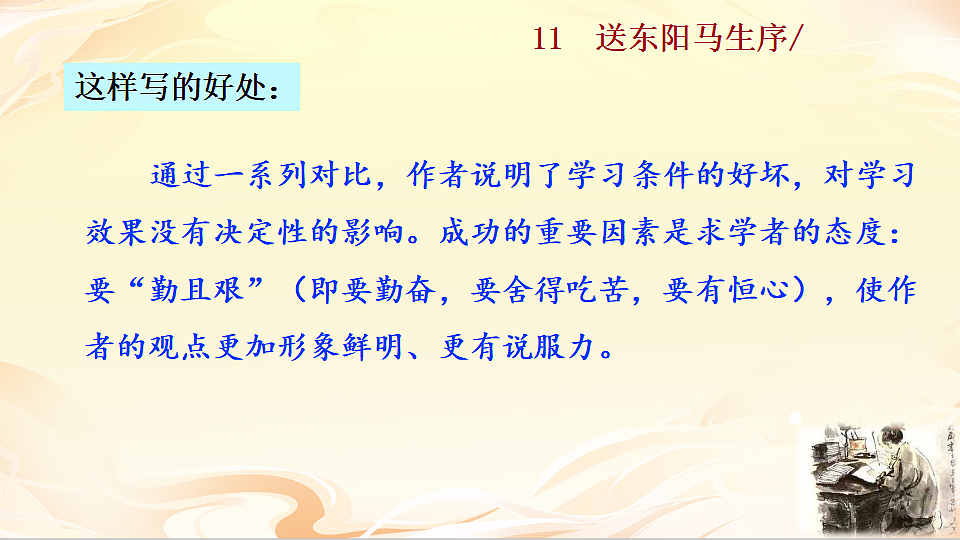 11　送东阳马生序/

这样写的好处：

通过一系列对比，作者说明了学习条件的好坏，对学习效果没有决定性的影响。成功的重要因素是求学者的态度：要“勤且艰”（即要勤奋，要舍得吃苦，要有恒心），使作者的观点更加形象鲜明、更有说服力。